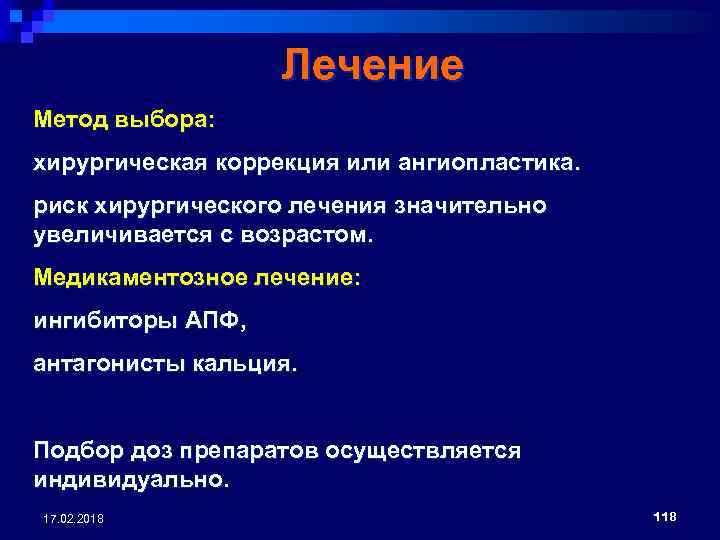 Лечение

Метод выбора:

хирургическая коррекция или ангиопластика.

риск хирургического лечения значительно увеличивается с возрастом.

Медикаментозное лечение:

ингибиторы АПФ,

антагонисты кальция.

Подбор доз препаратов осуществляется индивидуально.

17.02.2018

118